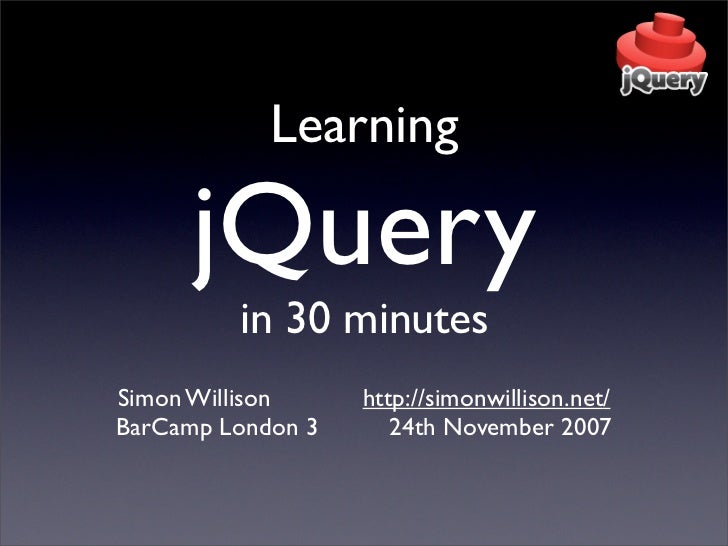 jQuery

Learning

jQuery

in 30 minutes

Simon Willison
BarCamp London 3

http://simonwillison.net/
24th November 2007